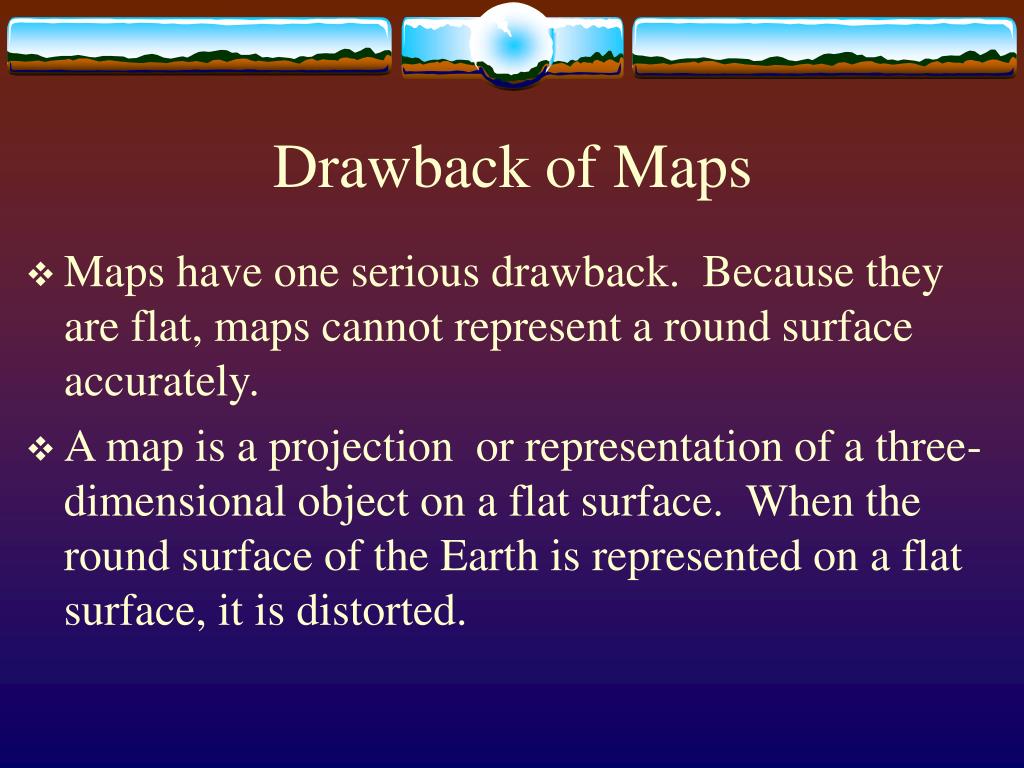 Drawback of Maps

❖ Maps have one serious drawback. Because they are flat, maps cannot represent a round surface accurately.

❖ A map is a projection or representation of a three-dimensional object on a flat surface. When the round surface of the Earth is represented on a flat surface, it is distorted.